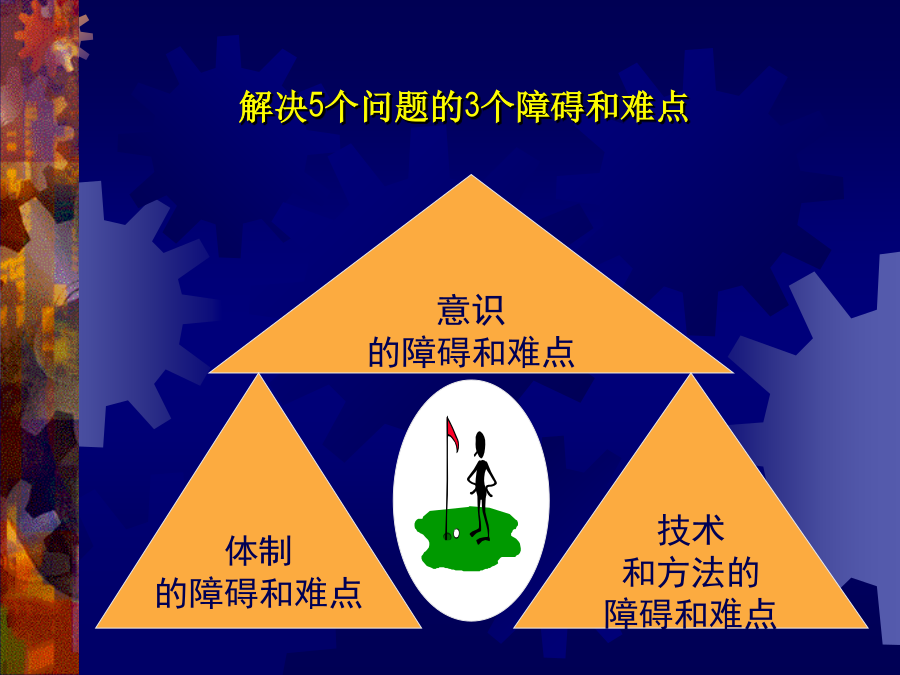 解决5个问题的3个障碍和难点

意识
的障碍和难点

体制
的障碍和难点

技术
和方法的
障碍和难点